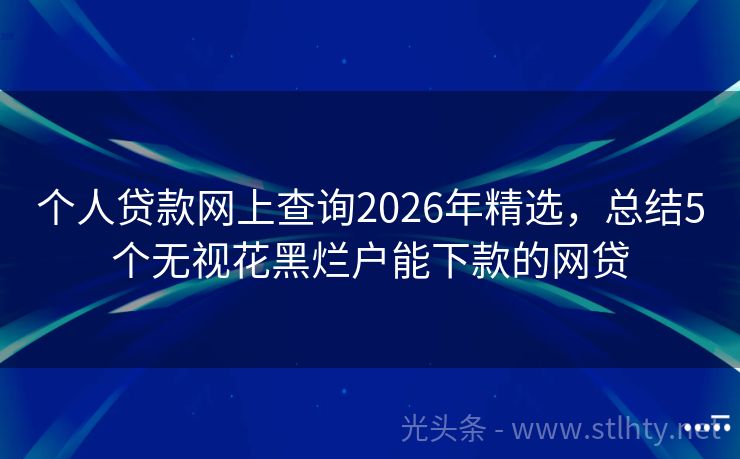 个人贷款网上查询2026年精选，总结5个无视花黑烂户能下款的网贷

光头条 - www.stlhty.net